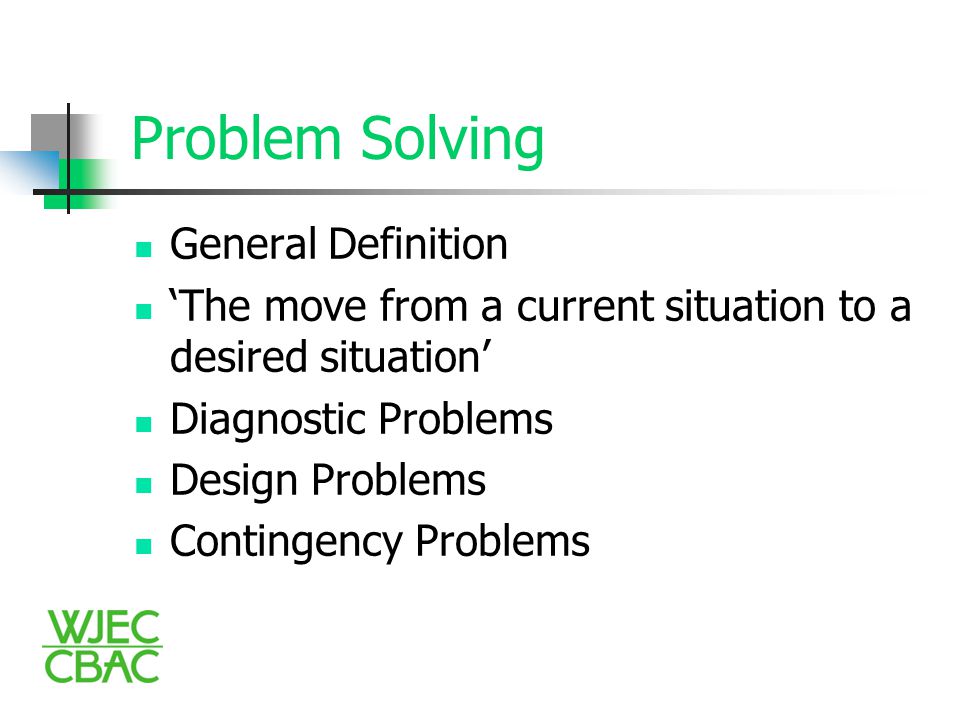 Problem Solving

- General Definition
- ‘The move from a current situation to a desired situation’
- Diagnostic Problems
- Design Problems
- Contingency Problems

WJEC
CBAC